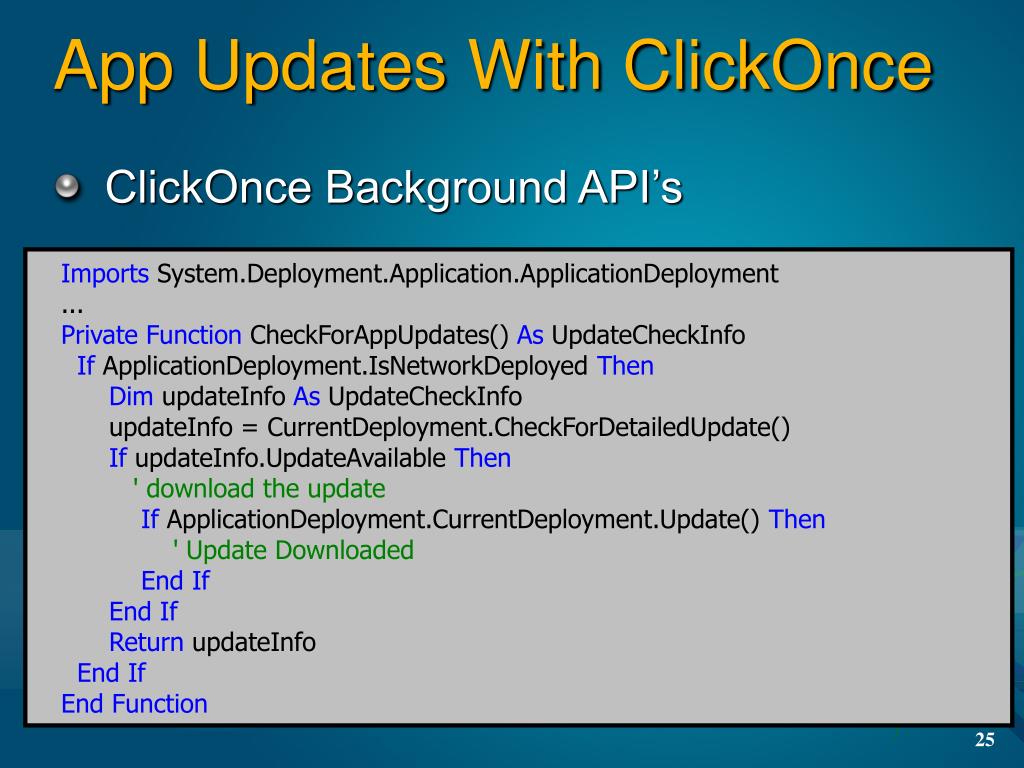 App Updates With ClickOnce

ClickOnce Background API's

Imports System.Deployment.Application.ApplicationDeployment
...
Private Function CheckForAppUpdates() As UpdateCheckInfo
  If ApplicationDeployment.IsNetworkDeployed Then
    Dim updateInfo As UpdateCheckInfo
    updateInfo = CurrentDeployment.CheckForDetailedUpdate()
    If updateInfo.UpdateAvailable Then
      ' download the update
      If ApplicationDeployment.CurrentDeployment.Update() Then
        ' Update Downloaded
      End If
    End If
    Return updateInfo
  End If
End Function

25